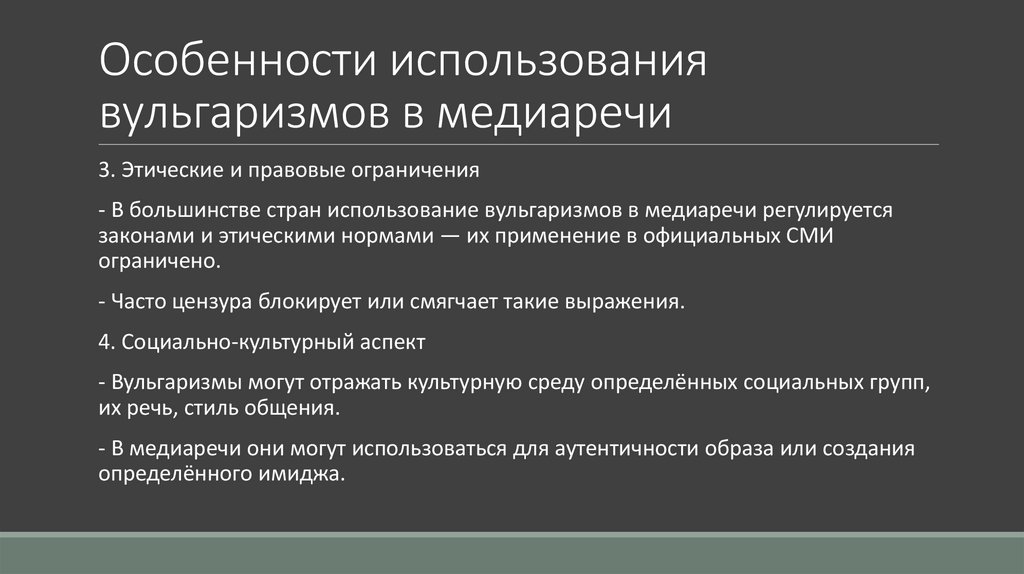 Особенности использования вульгаризмов в медиаречи

3. Этические и правовые ограничения

- В большинстве стран использование вульгаризмов в медиаречи регулируется законами и этическими нормами — их применение в официальных СМИ ограничено.

- Часто цензура блокирует или смягчает такие выражения.

4. Социально-культурный аспект

- Вульгаризмы могут отражать культурную среду определённых социальных групп, их речь, стиль общения.

- В медиаречи они могут использоваться для аутентичности образа или создания определённого имиджа.